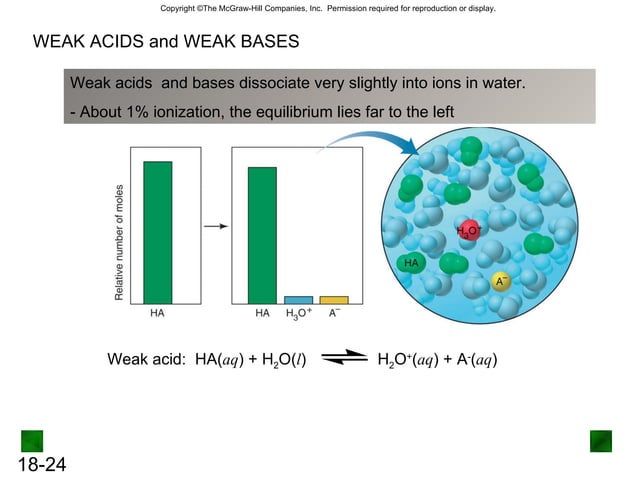 Copyright ©The McGraw-Hill Companies, Inc. Permission required for reproduction or display.

WEAK ACIDS and WEAK BASES

Weak acids and bases dissociate very slightly into ions in water.

- About 1% ionization, the equilibrium lies far to the left

Relative number of moles

HA

HA $H_3O^+$ $A^-$

$H_3O^+$

HA

$A^-$

Weak acid: $HA(aq) + H_2O(l) \rightleftharpoons H_2O^+(aq) + A^-(aq)$

18-24